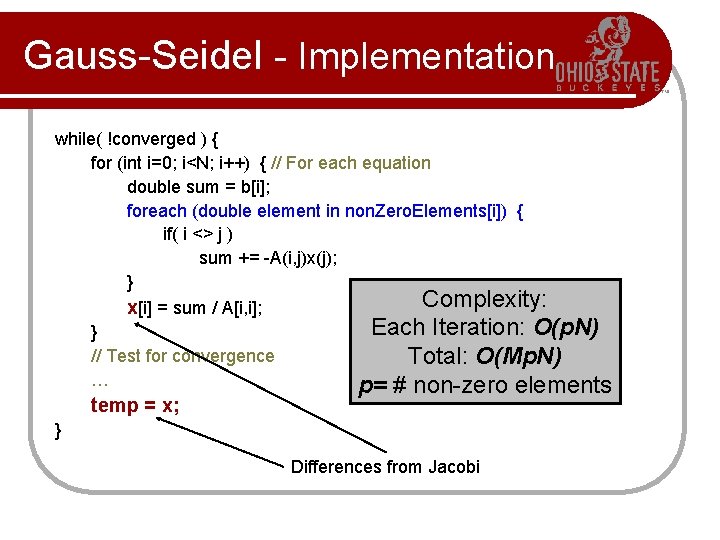 Gauss-Seidel - Implementation

OHIO STATE BUCKEYES

while( !converged ) {
for (int i=0; i<N; i++) { // For each equation
double sum = b[i];
foreach (double element in nonZeroElements[i]) {
if( i <> j )
sum += -A(i,j)x(j);
}
x[i] = sum / A[i,i];
}
// Test for convergence
…
temp = x;
}

Complexity:
Each Iteration: O(pN)
Total: O(MpN)
p= # non-zero elements

Differences from Jacobi